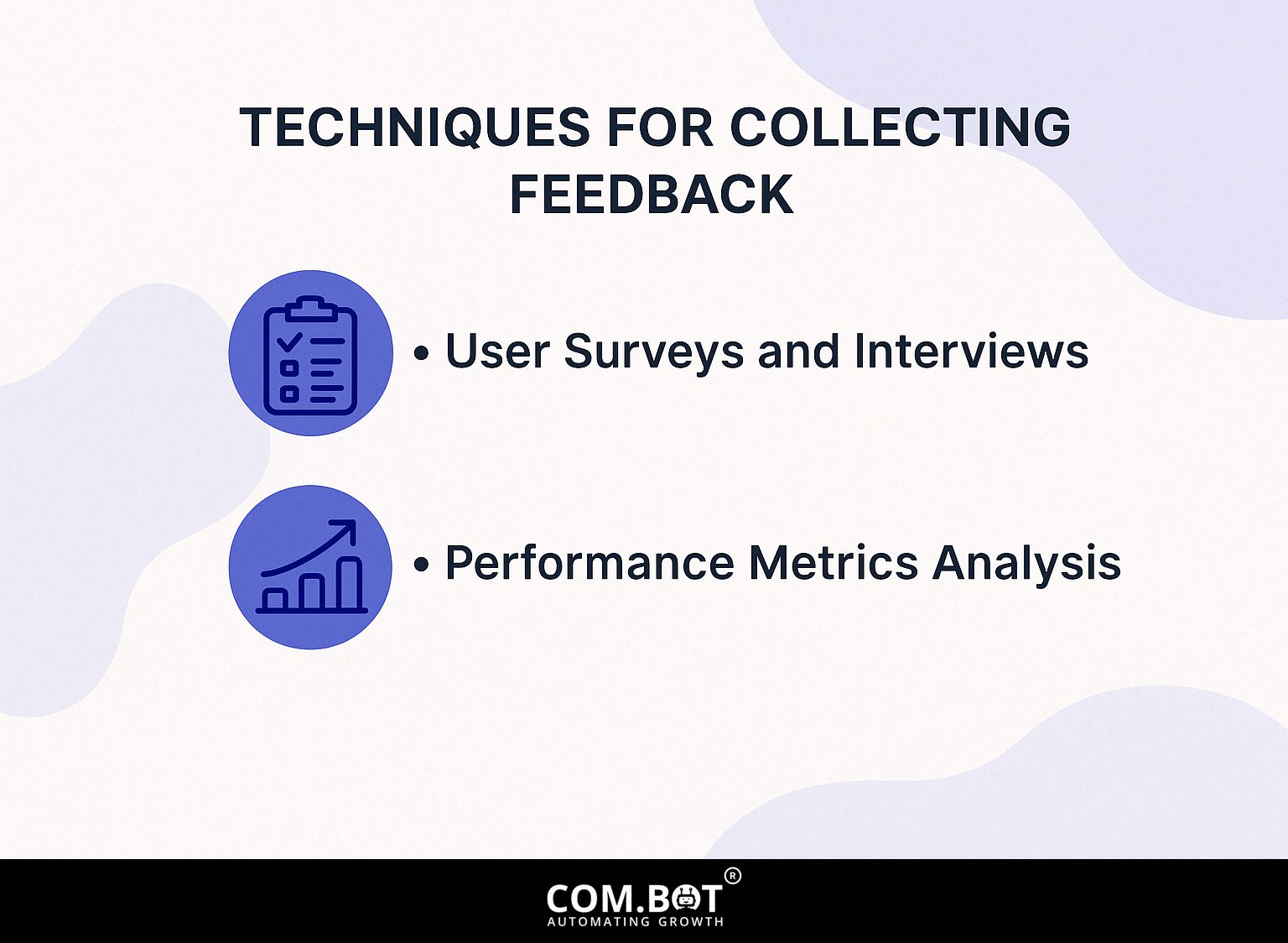 TECHNIQUES FOR COLLECTING FEEDBACK

• User Surveys and Interviews

• Performance Metrics Analysis

COM.BOT®
AUTOMATING GROWTH